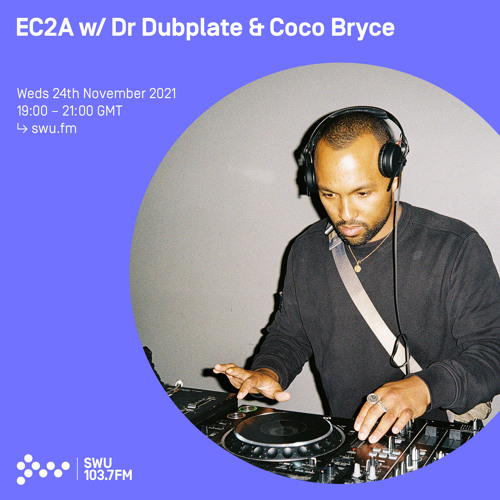 EC2A w/ Dr Dubplate & Coco Bryce

Weds 24th November 2021
19:00 – 21:00 GMT
↳ swu.fm

SWU
103.7FM